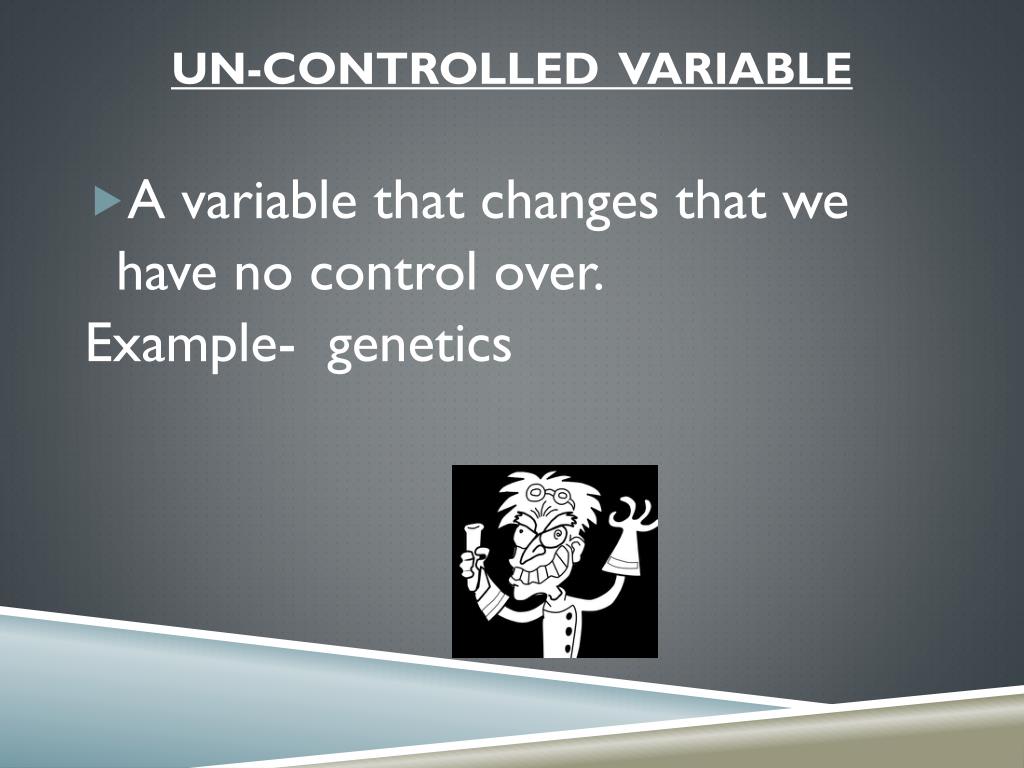 UN-CONTROLLED VARIABLE

A variable that changes that we have no control over.

Example- genetics